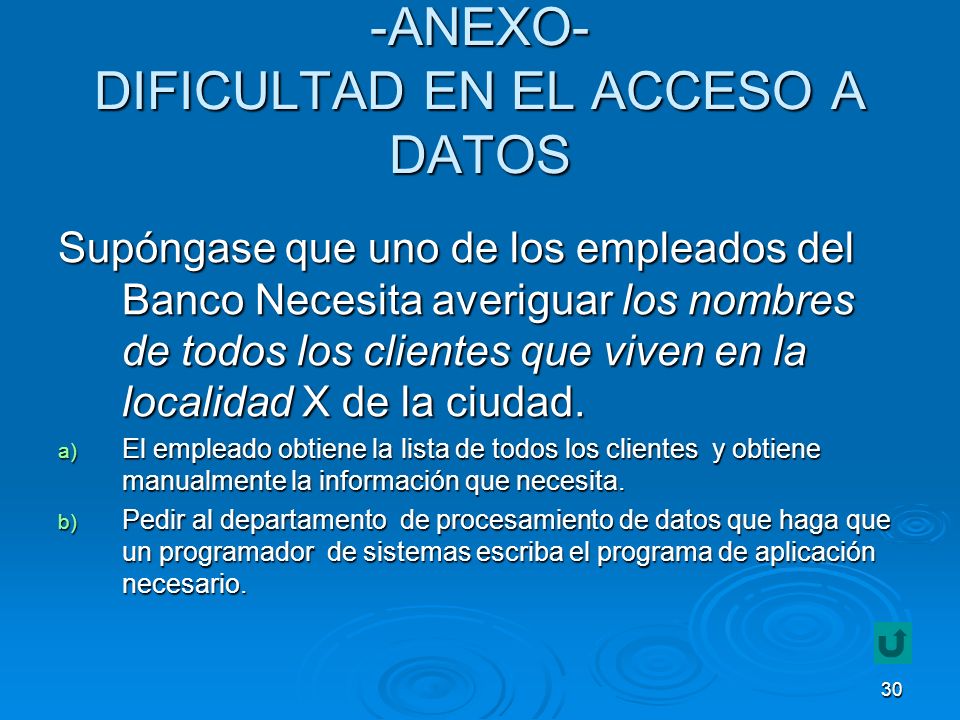 -ANEXO-
DIFICULTAD EN EL ACCESO A DATOS

Supóngase que uno de los empleados del Banco Necesita averiguar los nombres de todos los clientes que viven en la localidad X de la ciudad.

a) El empleado obtiene la lista de todos los clientes y obtiene manualmente la información que necesita.

b) Pedir al departamento de procesamiento de datos que haga que un programador de sistemas escriba el programa de aplicación necesario.

30